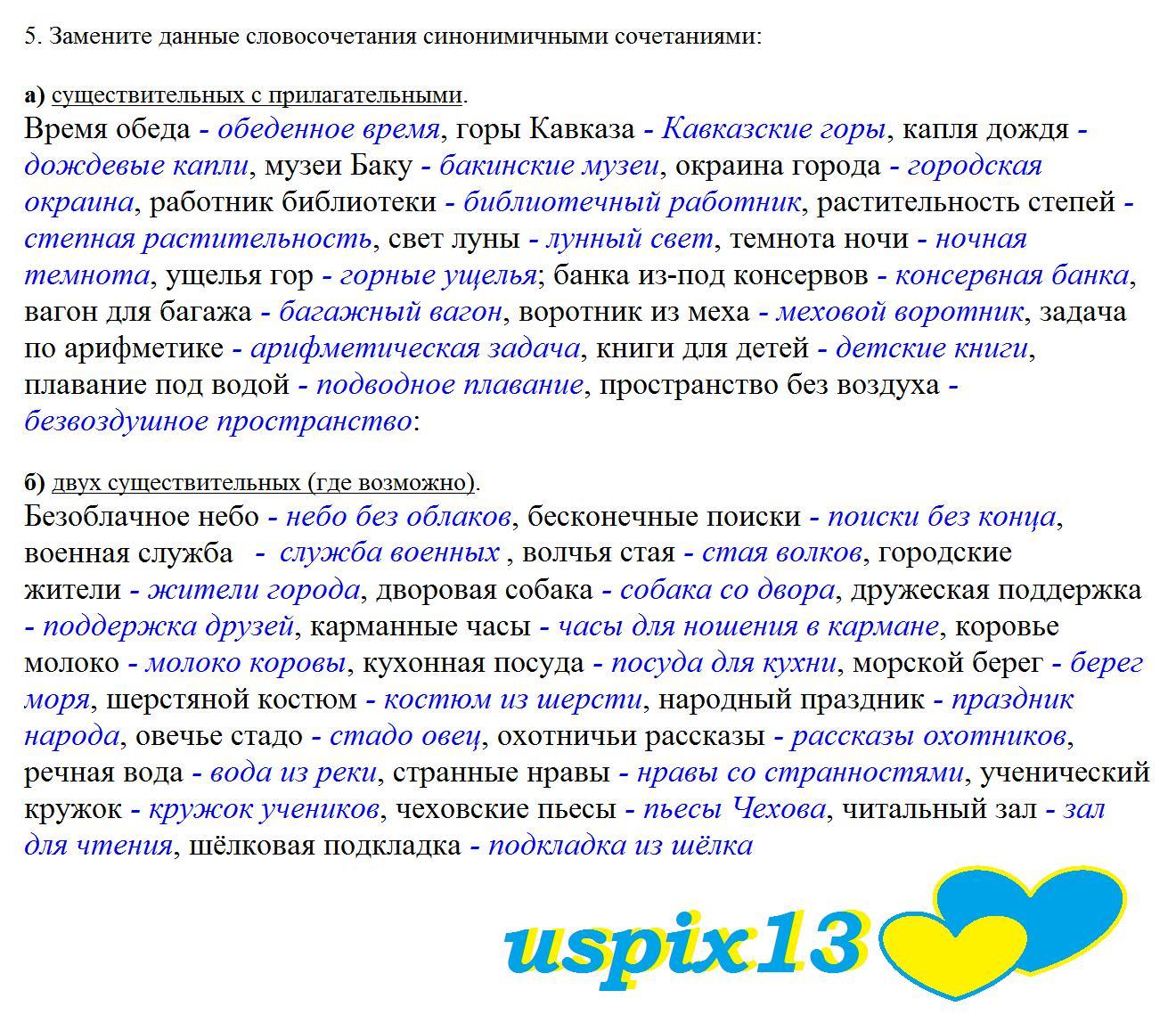 5. Замените данные словосочетания синонимичными сочетаниями:

а) существительных с прилагательными.
Время обеда - обеденное время, горы Кавказа - Кавказские горы, капля дождя - дождевые капли, музеи Баку - бакинские музеи, окраина города - городская окраина, работник библиотеки - библиотечный работник, растительность степей - степная растительность, свет луны - лунный свет, темнота ночи - ночная темнота, ущелья гор - горные ущелья; банка из-под консервов - консервная банка, вагон для багажа - багажный вагон, воротник из меха - меховой воротник, задача по арифметике - арифметическая задача, книги для детей - детские книги, плавание под водой - подводное плавание, пространство без воздуха - безвоздушное пространство:

б) двух существительных (где возможно).
Безоблачное небо - небо без облаков, бесконечные поиски - поиски без конца, военная служба - служба военных , волчья стая - стая волков, городские жители - жители города, дворовая собака - собака со двора, дружеская поддержка - поддержка друзей, карманные часы - часы для ношения в кармане, коровье молоко - молоко коровы, кухонная посуда - посуда для кухни, морской берег - берег моря, шерстяной костюм - костюм из шерсти, народный праздник - праздник народа, овечье стадо - стадо овец, охотничьи рассказы - рассказы охотников, речная вода - вода из реки, странные нравы - нравы со странностями, ученический кружок - кружок учеников, чеховские пьесы - пьесы Чехова, читальный зал - зал для чтения, шёлковая подкладка - подкладка из шёлка

uspix13